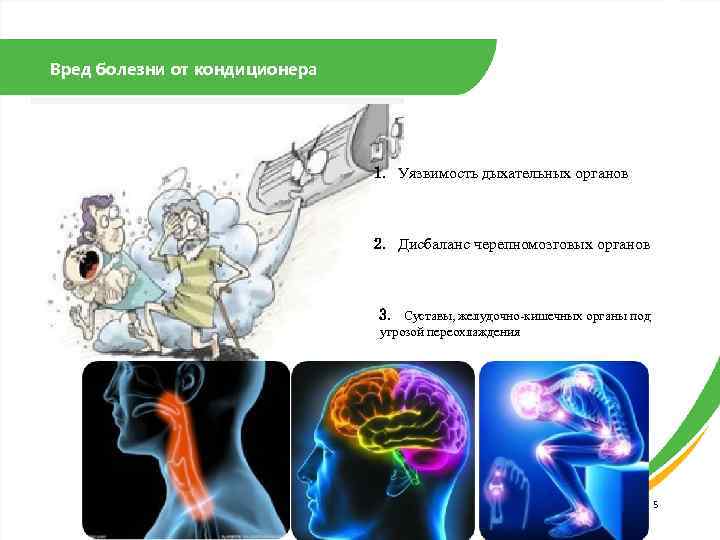 Вред болезни от кондиционера

1. Уязвимость дыхательных органов

2. Дисбаланс черепномозговых органов

3. Суставы, желудочно-кишечных органы под угрозой переохлаждения

5